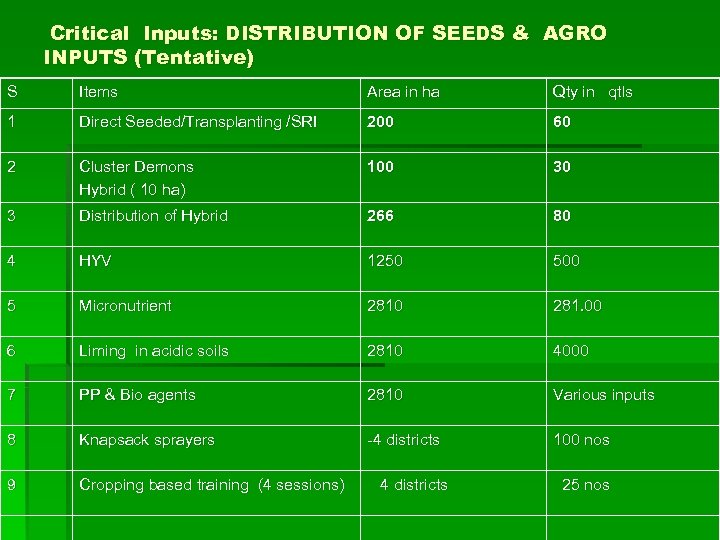 Critical Inputs: DISTRIBUTION OF SEEDS & AGRO INPUTS (Tentative)

| S | Items | Area in ha | Qty in qtls |
|---|---|---|---|
| 1 | Direct Seeded/Transplanting /SRI | 200 | 60 |
| 2 | Cluster Demons Hybrid ( 10 ha) | 100 | 30 |
| 3 | Distribution of Hybrid | 266 | 80 |
| 4 | HYV | 1250 | 500 |
| 5 | Micronutrient | 2810 | 281.00 |
| 6 | Liming in acidic soils | 2810 | 4000 |
| 7 | PP & Bio agents | 2810 | Various inputs |
| 8 | Knapsack sprayers | -4 districts | 100 nos |
| 9 | Cropping based training (4 sessions) | 4 districts | 25 nos |
| | | | |